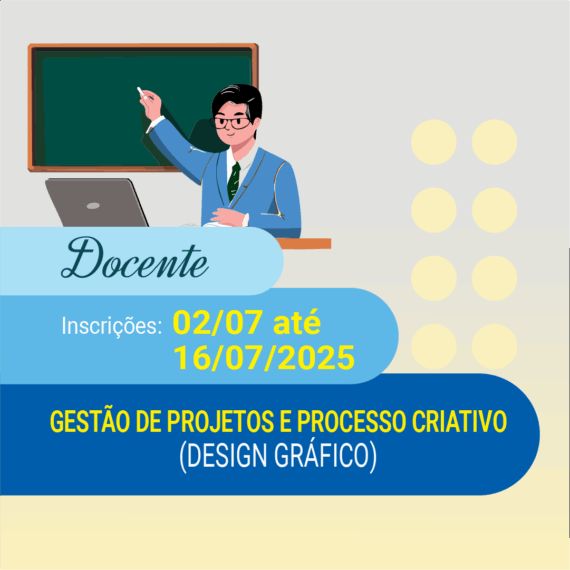 Docente

Inscrições: 02/07 até 16/07/2025

GESTÃO DE PROJETOS E PROCESSO CRIATIVO
(DESIGN GRÁFICO)